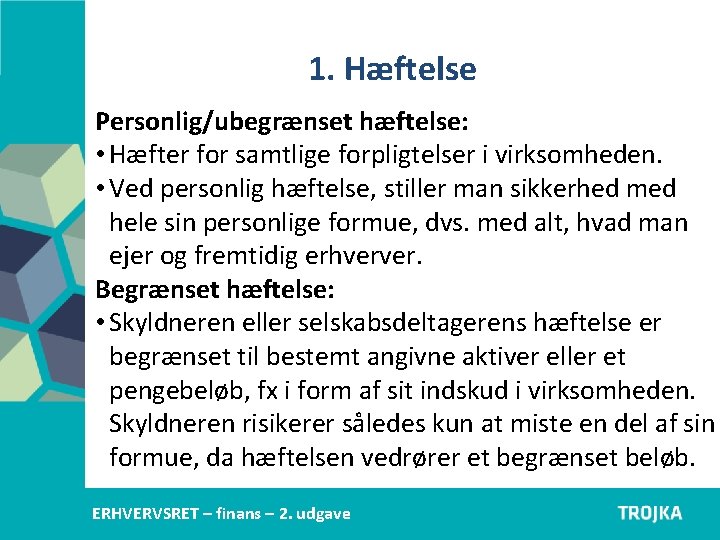 1. Hæftelse

Personlig/ubegrænset hæftelse:

• Hæfter for samtlige forpligtelser i virksomheden.

• Ved personlig hæftelse, stiller man sikkerhed med hele sin personlige formue, dvs. med alt, hvad man ejer og fremtidig erhverver.

Begrænset hæftelse:

• Skyldneren eller selskabsdeltagerens hæftelse er begrænset til bestemt angivne aktiver eller et pengebeløb, fx i form af sit indskud i virksomheden. Skyldneren risikerer således kun at miste en del af sin formue, da hæftelsen vedrører et begrænset beløb.

ERHVERVSRET – finans – 2. udgave

TROJKA